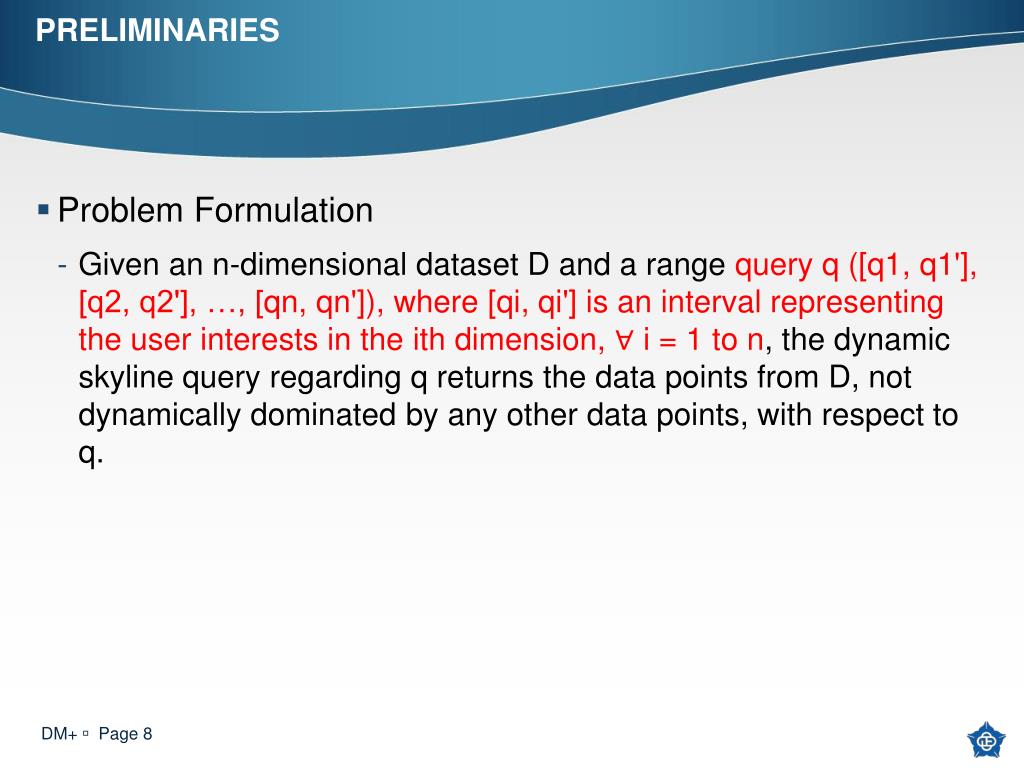 PRELIMINARIES

▪ Problem Formulation

- Given an n-dimensional dataset D and a range query q ([q1, q1'], [q2, q2'], …, [qn, qn']), where [qi, qi'] is an interval representing the user interests in the ith dimension, ∀ i = 1 to n, the dynamic skyline query regarding q returns the data points from D, not dynamically dominated by any other data points, with respect to q.

DM+ ▫ Page 8